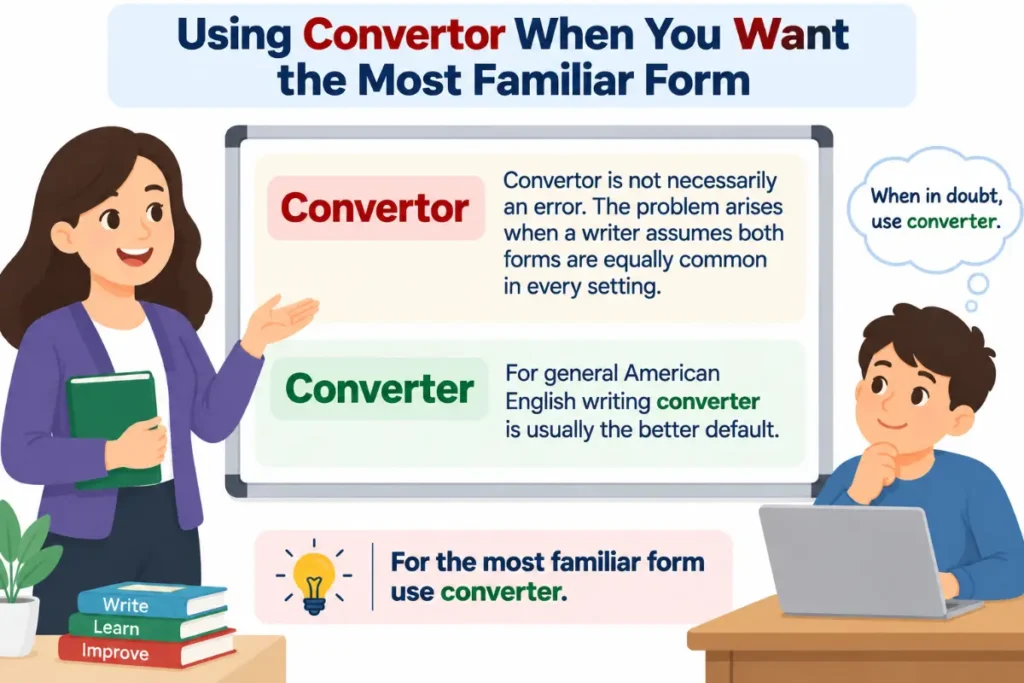 Using Convertor When You Want the Most Familiar Form

Convertor

Convertor is not necessarily an error. The problem arises when a writer assumes both forms are equally common in every setting.

Converter

For general American English writing converter is usually the better default.

When in doubt, use converter.

For the most familiar form use converter.

Write
Learn
Improve